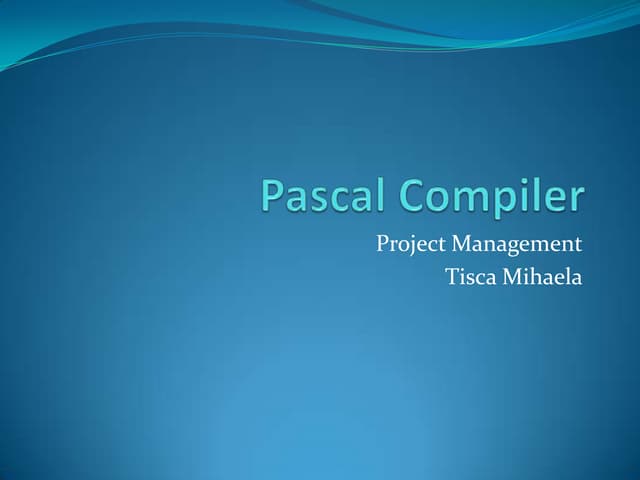 Pascal Compiler

Project Management
Tisca Mihaela